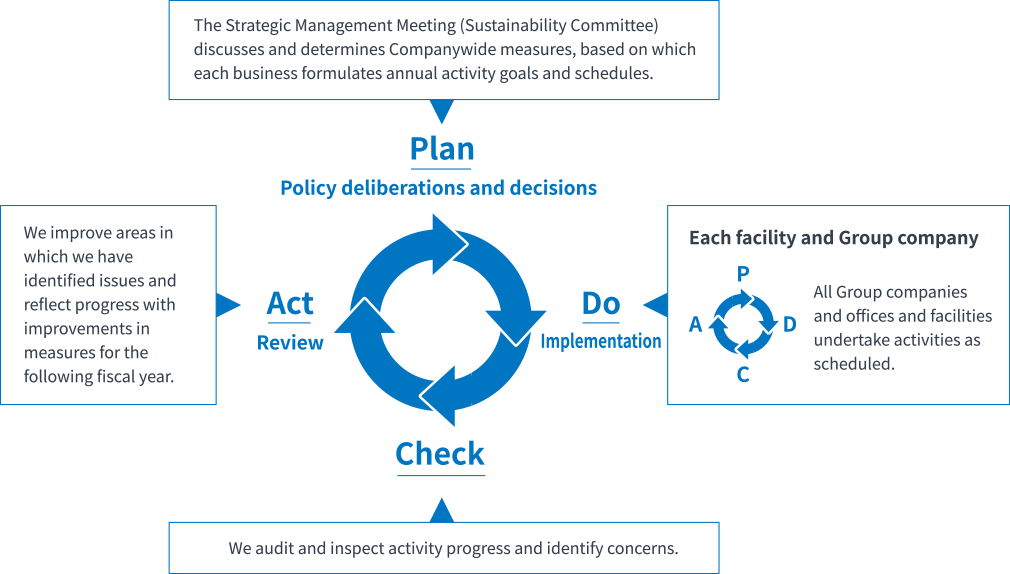 The Strategic Management Meeting (Sustainability Committee) discusses and determines Companywide measures, based on which each business formulates annual activity goals and schedules.

Plan
Policy deliberations and decisions

We improve areas in which we have identified issues and reflect progress with improvements in measures for the following fiscal year.

Act
Review

Do
Implementation

Each facility and Group company

P
A
D
C

All Group companies and offices and facilities undertake activities as scheduled.

Check

We audit and inspect activity progress and identify concerns.